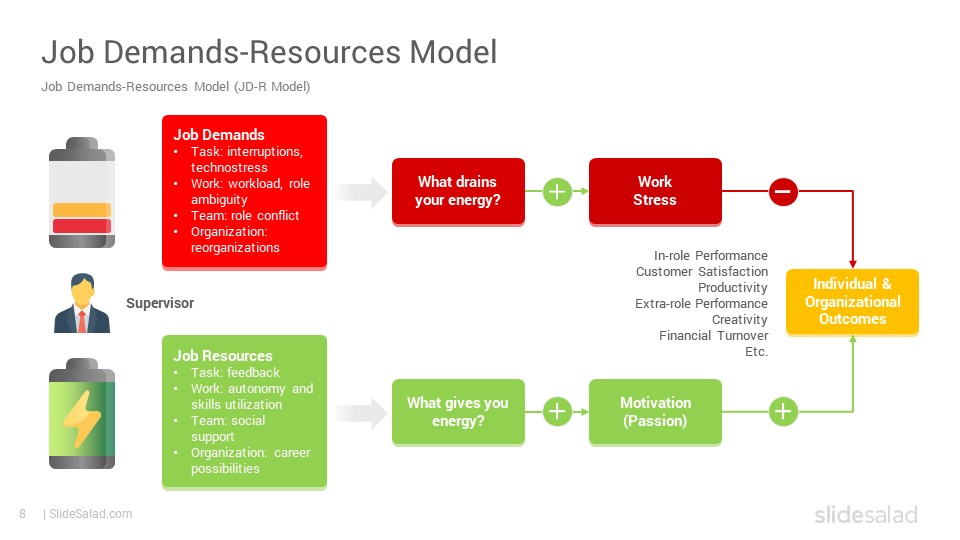 Job Demands-Resources Model

Job Demands-Resources Model (JD-R Model)

Job Demands
• Task: interruptions, technostress
• Work: workload, role ambiguity
• Team: role conflict
• Organization: reorganizations

What drains your energy?

Work Stress

Supervisor

In-role Performance
Customer Satisfaction
Productivity
Extra-role Performance
Creativity
Financial Turnover
Etc.

Individual & Organizational Outcomes

Job Resources
• Task: feedback
• Work: autonomy and skills utilization
• Team: social support
• Organization: career possibilities

What gives you energy?

Motivation (Passion)

8 | SlideSalad.com

slidesalad